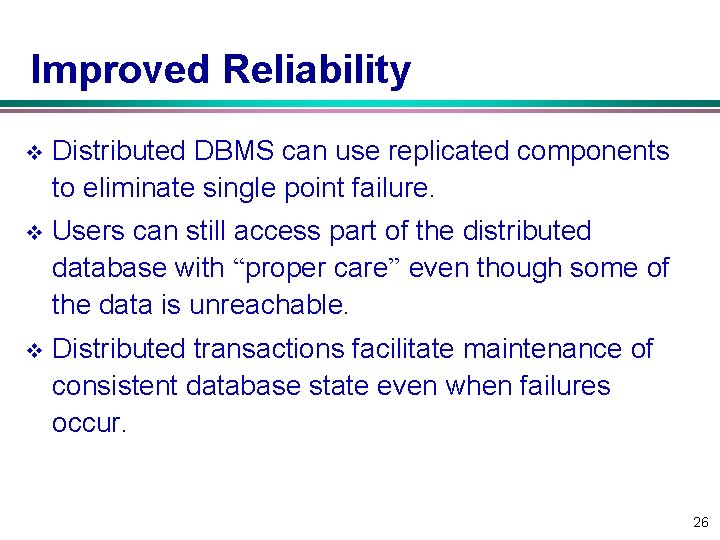 Improved Reliability

❖ Distributed DBMS can use replicated components to eliminate single point failure.

❖ Users can still access part of the distributed database with “proper care” even though some of the data is unreachable.

❖ Distributed transactions facilitate maintenance of consistent database state even when failures occur.

26